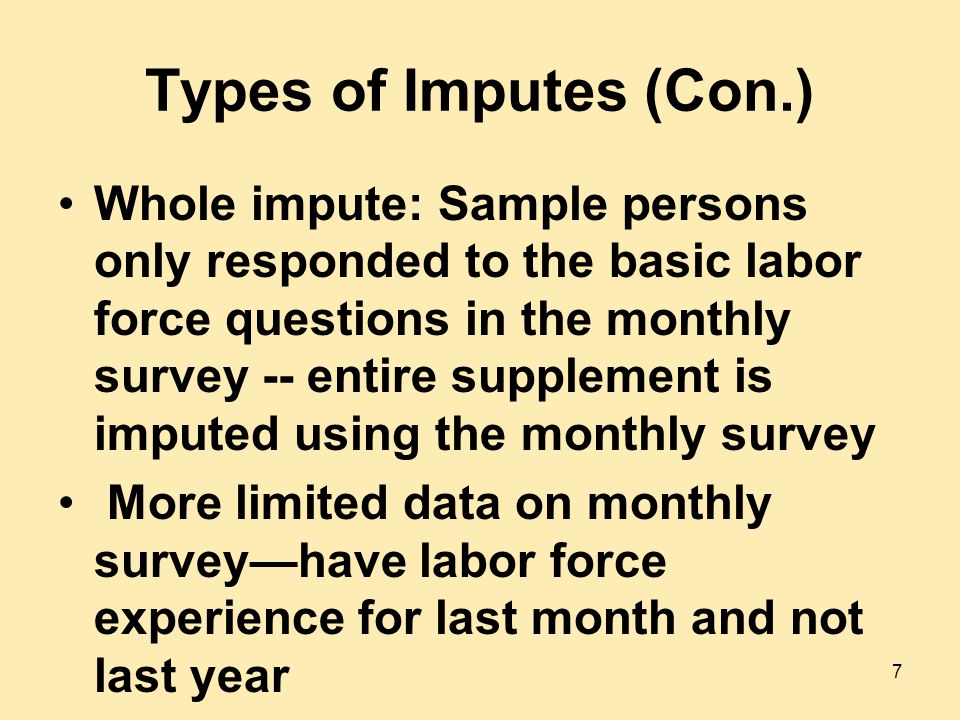 Types of Imputes (Con.)

• Whole impute: Sample persons only responded to the basic labor force questions in the monthly survey -- entire supplement is imputed using the monthly survey

• More limited data on monthly survey—have labor force experience for last month and not last year

7